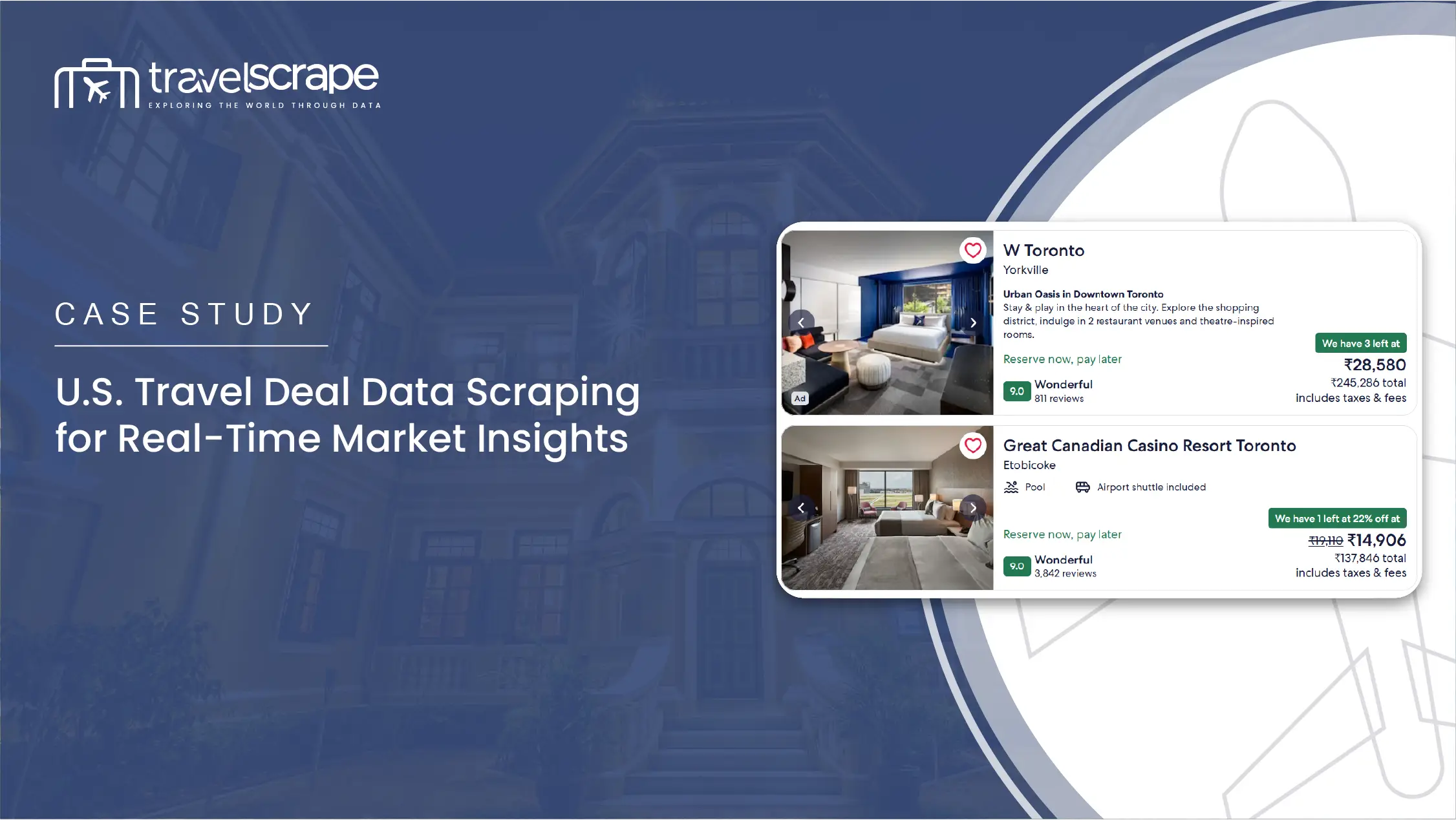 travelscrape
EXPLORING THE WORLD THROUGH DATA

CASE STUDY

U.S. Travel Deal Data Scraping for Real-Time Market Insights

Ad

W Toronto
Yorkville
Urban Oasis in Downtown Toronto
Stay & play in the heart of the city. Explore the shopping district, indulge in 2 restaurant venues and theatre-inspired rooms.
Reserve now, pay later
9.0 Wonderful
811 reviews
We have 3 left at
₹28,580
₹245,286 total
includes taxes & fees

Great Canadian Casino Resort Toronto
Etobicoke
Pool
Airport shuttle included
Reserve now, pay later
9.0 Wonderful
3,842 reviews
We have 1 left at 22% off at
₹19,110 ₹14,906
₹137,846 total
includes taxes & fees